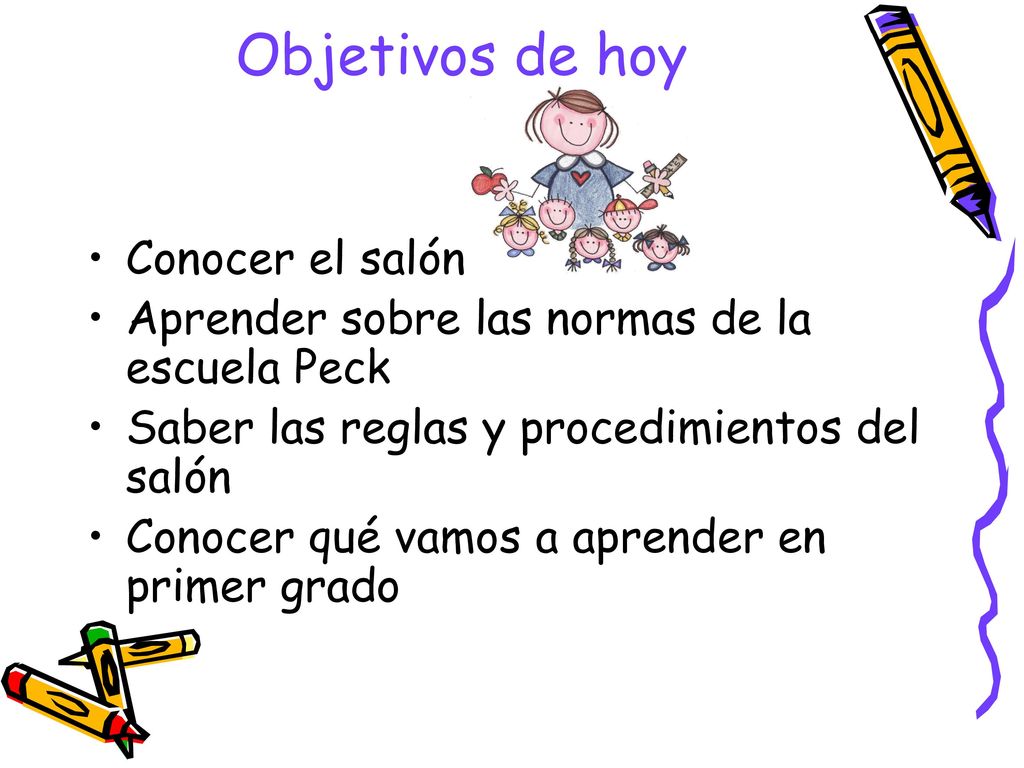 Objetivos de hoy

• Conocer el salón
• Aprender sobre las normas de la escuela Peck
• Saber las reglas y procedimientos del salón
• Conocer qué vamos a aprender en primer grado